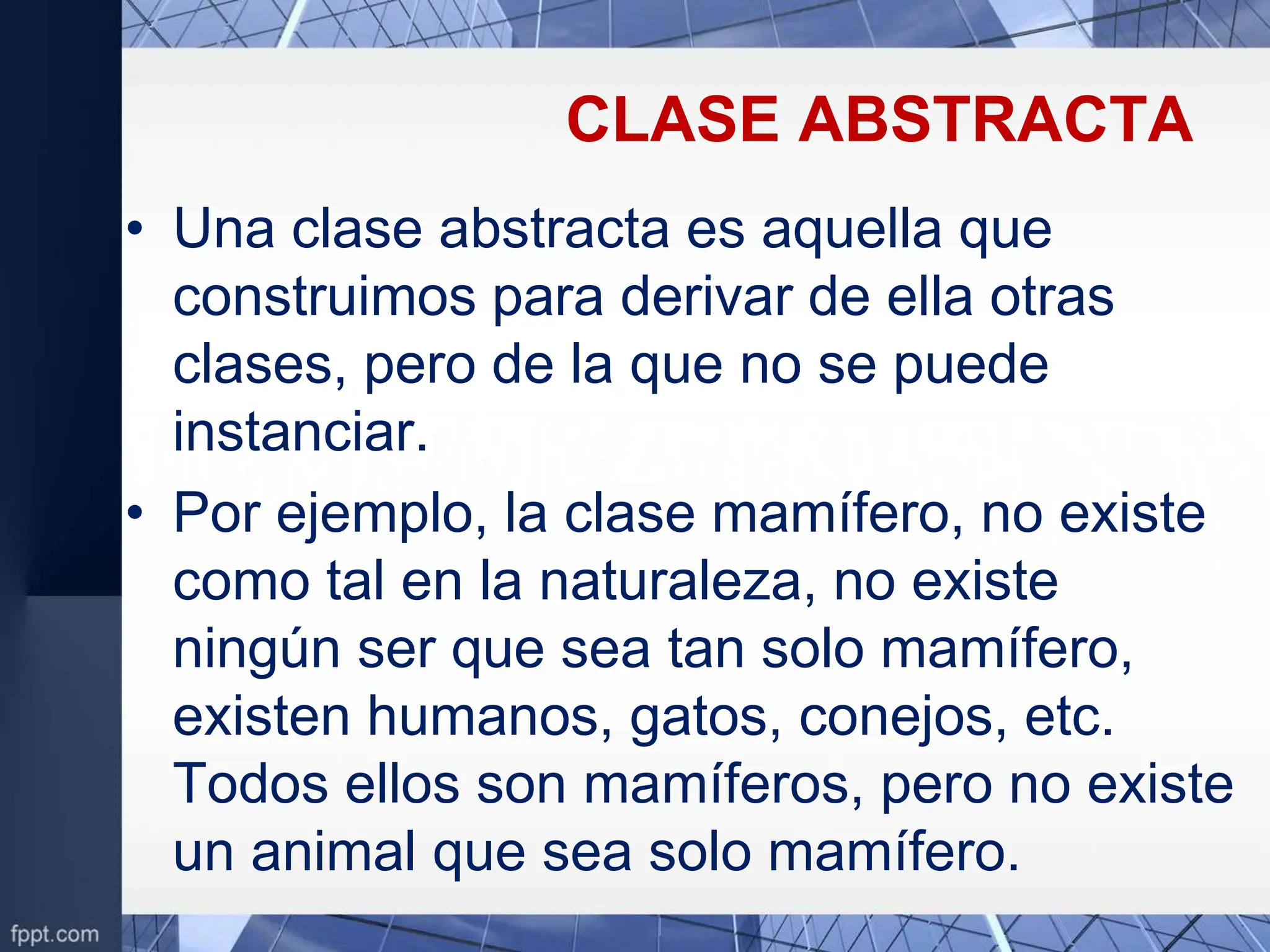 CLASE ABSTRACTA

• Una clase abstracta es aquella que construimos para derivar de ella otras clases, pero de la que no se puede instanciar.

• Por ejemplo, la clase mamífero, no existe como tal en la naturaleza, no existe ningún ser que sea tan solo mamífero, existen humanos, gatos, conejos, etc. Todos ellos son mamíferos, pero no existe un animal que sea solo mamífero.

fppt.com